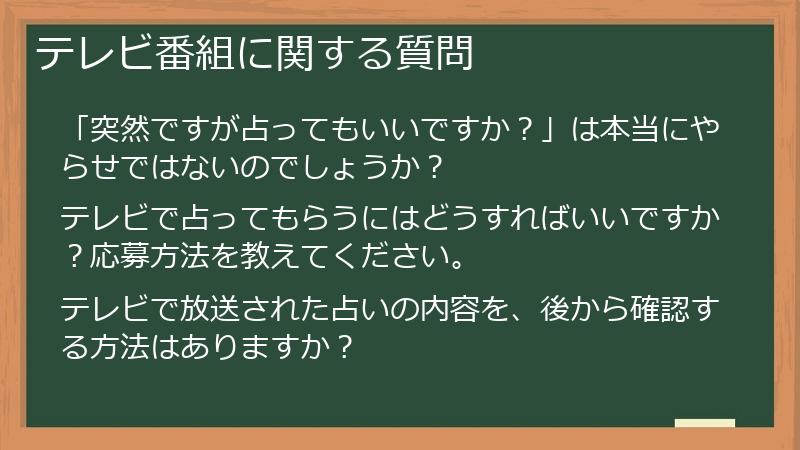 テレビ番組に関する質問

「突然ですが占ってもいいですか？」は本当にやらせではないのでしょうか？

テレビで占ってもらうにはどうすればいいですか？応募方法を教えてください。

テレビで放送された占いの内容を、後から確認する方法はありますか？